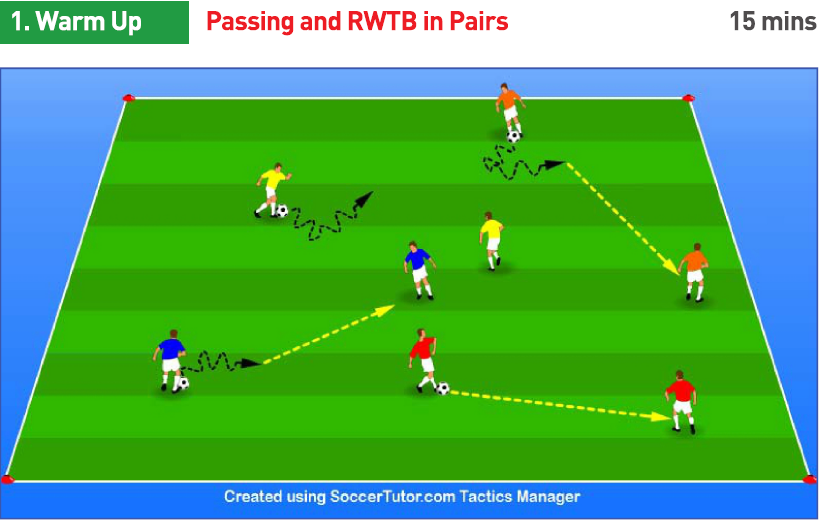 1. Warm Up Passing and RWTB in Pairs 15 mins

Created using SoccerTutor.com Tactics Manager